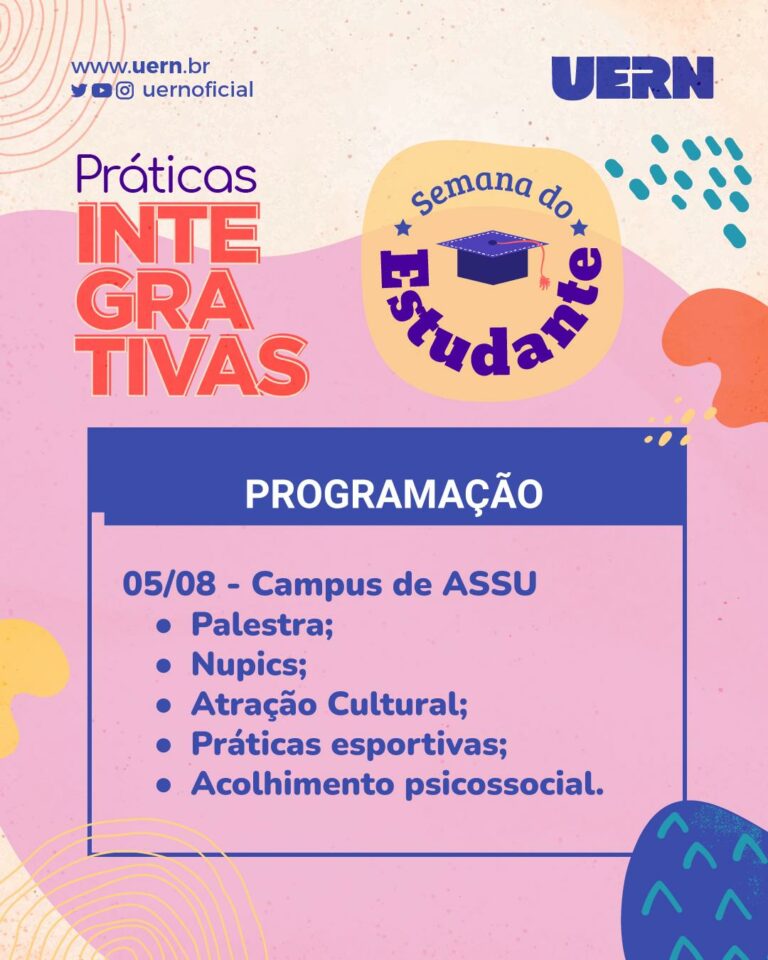 www.uern.br
uernoficial

UERN

Práticas
INTE
GRA
TIVAS

Semana do
Estudante

PROGRAMAÇÃO

05/08 - Campus de ASSU
- Palestra;
- Nupics;
- Atração Cultural;
- Práticas esportivas;
- Acolhimento psicossocial.